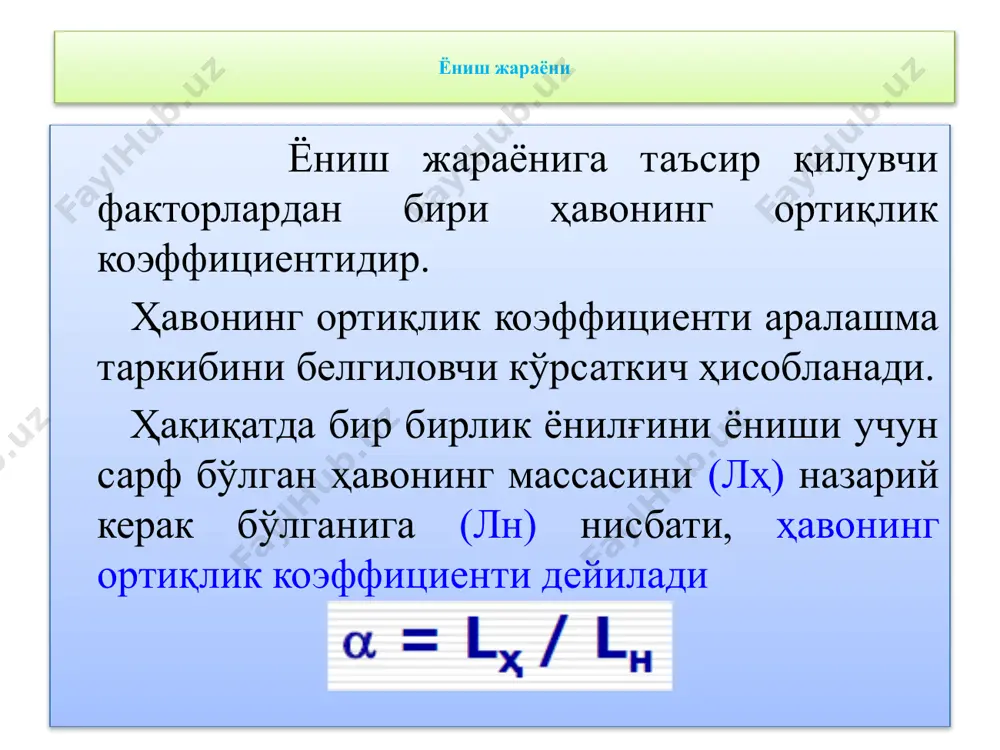 Ёниш жараёни

Ёниш жараёнига таъсир қилувчи факторлардан бири ҳавонинг ортиқлик коэффициентидир.

Ҳавонинг ортиқлик коэффициенти аралашма таркибини белгиловчи кўрсаткич ҳисобланади.

Ҳақиқатда бир бирлик ёнилғини ёниши учун сарф бўлган ҳавонинг массасини (Лҳ) назарий керак бўлганига (Лн) нисбати, ҳавонинг ортиқлик коэффициенти дейилади

$\alpha = L_{ҳ} / L_{н}$

FaylHub.uz